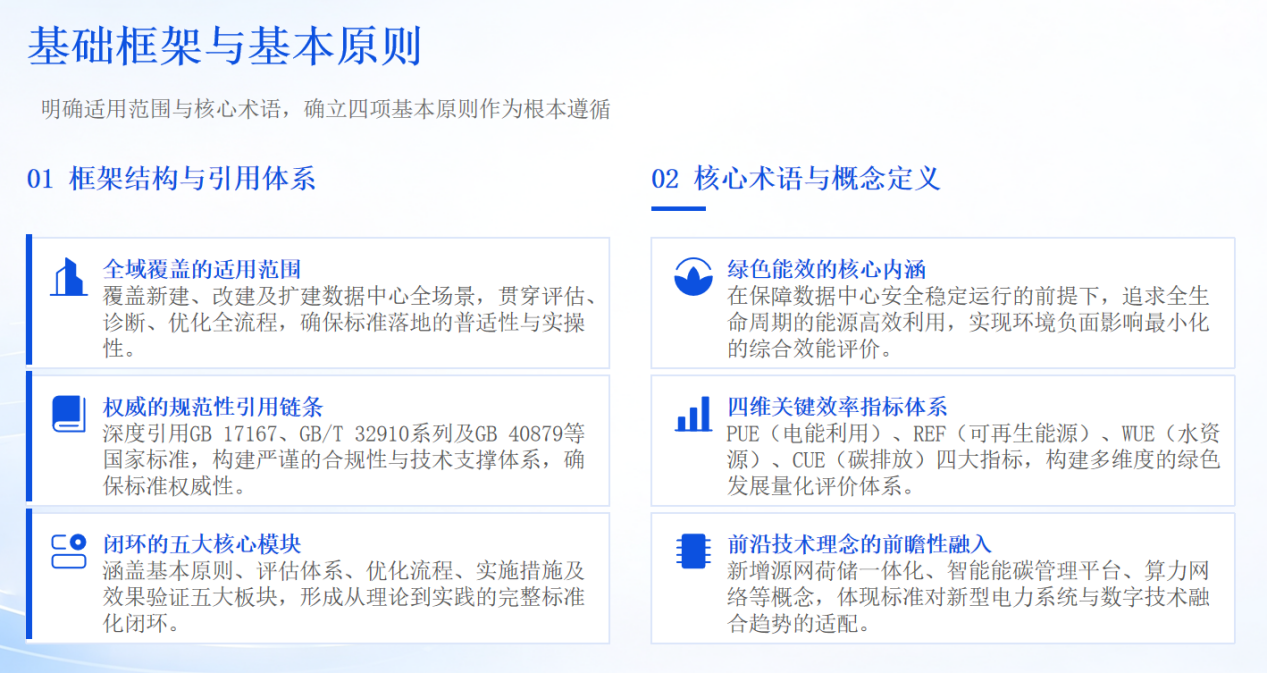 基础框架与基本原则

明确适用范围与核心术语，确立四项基本原则作为根本遵循

01 框架结构与引用体系

全域覆盖的适用范围
覆盖新建、改建及扩建数据中心全场景，贯穿评估、诊断、优化全流程，确保标准落地的普适性与实操性。

权威的规范性引用链条
深度引用GB 17167、GB/T 32910系列及GB 40879等国家标准，构建严谨的合规性与技术支撑体系，确保标准权威性。

闭环的五大核心模块
涵盖基本原则、评估体系、优化流程、实施措施及效果验证五大板块，形成从理论到实践的完整标准化闭环。

02 核心术语与概念定义

绿色能效的核心内涵
在保障数据中心安全稳定运行的前提下，追求全生命周期的能源高效利用，实现环境负面影响最小化的综合效能评价。

四维关键效率指标体系
PUE（电能利用）、REF（可再生能源）、WUE（水资源）、CUE（碳排放）四大指标，构建多维度的绿色发展量化评价体系。

前沿技术理念的前瞻性融入
新增源网荷储一体化、智能能碳管理平台、算力网络等概念，体现标准对新型电力系统与数字技术融合趋势的适配。